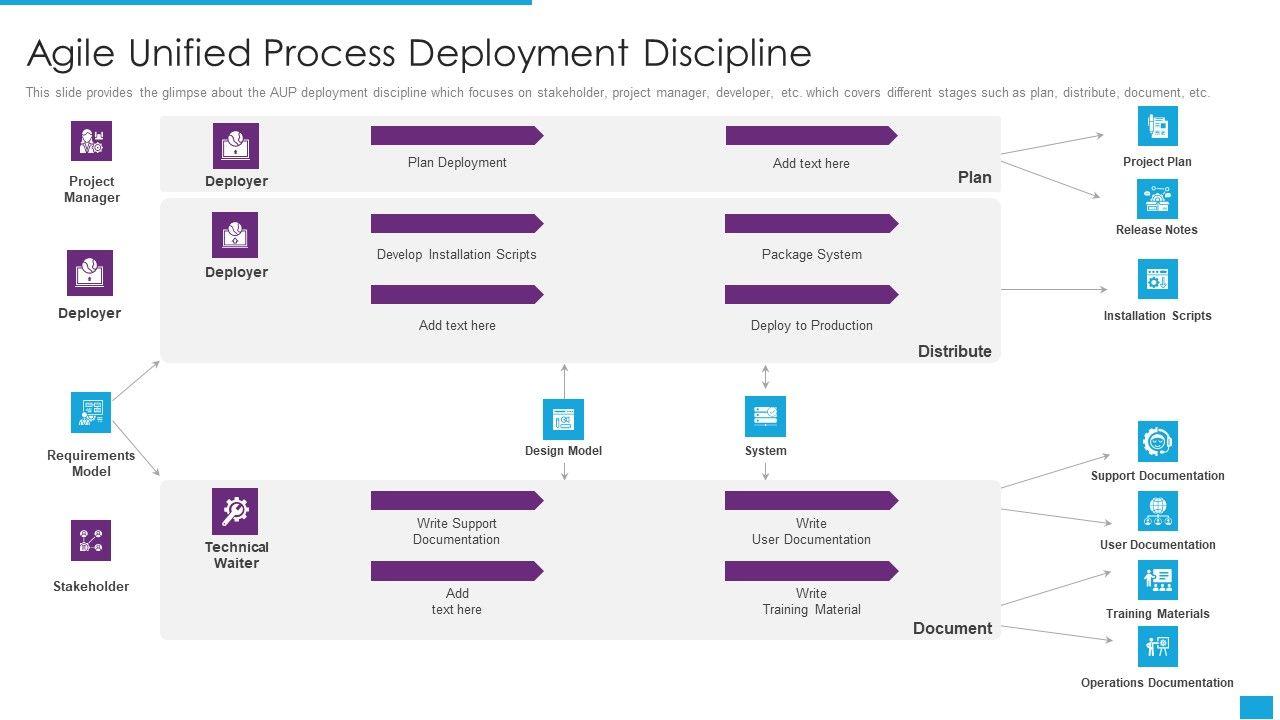 Agile Unified Process Deployment Discipline

This slide provides the glimpse about the AUP deployment discipline which focuses on stakeholder, project manager, developer, etc. which covers different stages such as plan, distribute, document, etc.

Project Manager

Deployer

Requirements Model

Stakeholder

Deployer

Plan Deployment

Add text here

Plan

Deployer

Develop Installation Scripts

Package System

Add text here

Deploy to Production

Distribute

Design Model

System

Technical Waiter

Write Support Documentation

Write User Documentation

Add text here

Write Training Material

Document

Project Plan

Release Notes

Installation Scripts

Support Documentation

User Documentation

Training Materials

Operations Documentation